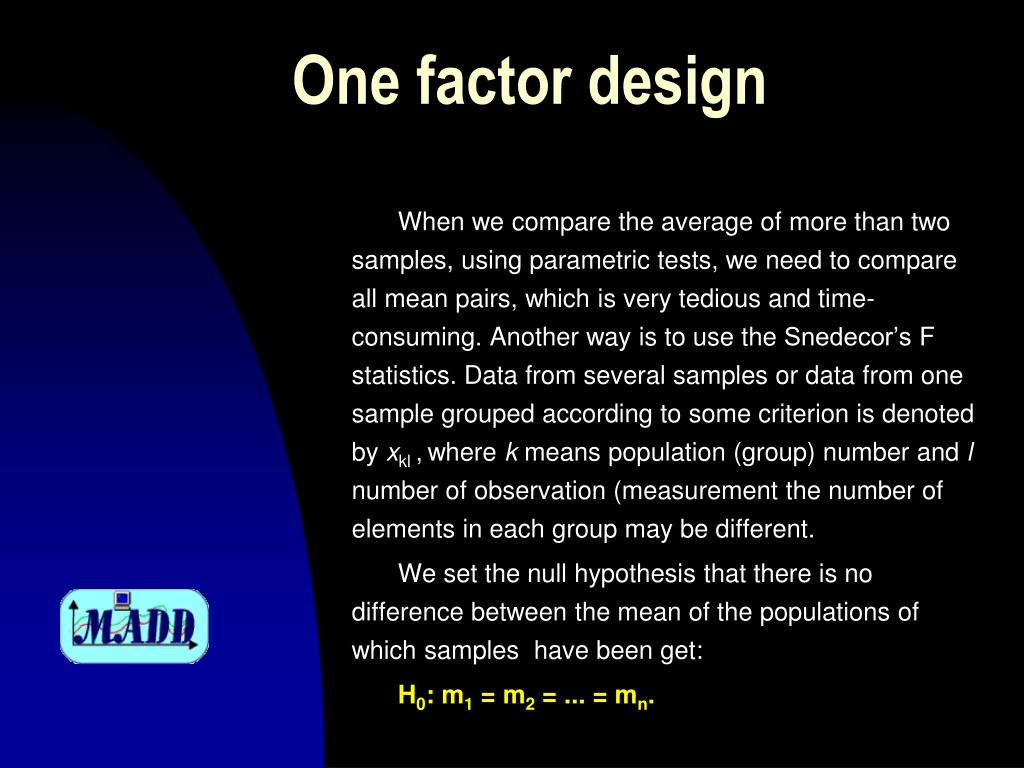 One factor design

When we compare the average of more than two samples, using parametric tests, we need to compare all mean pairs, which is very tedious and time-consuming. Another way is to use the Snedecor's F statistics. Data from several samples or data from one sample grouped according to some criterion is denoted by $x_{kl}$ , where $k$ means population (group) number and $l$ number of observation (measurement the number of elements in each group may be different.

We set the null hypothesis that there is no difference between the mean of the populations of which samples have been get:

$H_0$: $m_1 = m_2 = ... = m_n$.

MADD